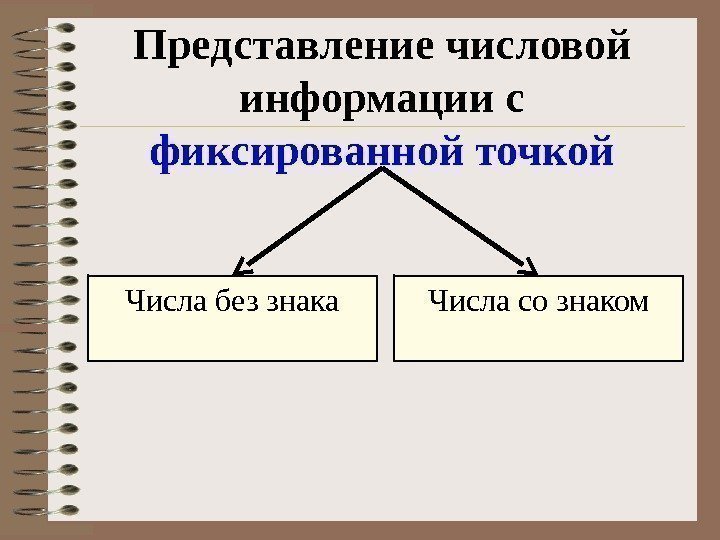 Представление числовой информации с фиксированной точкой

Числа без знака

Числа со знаком